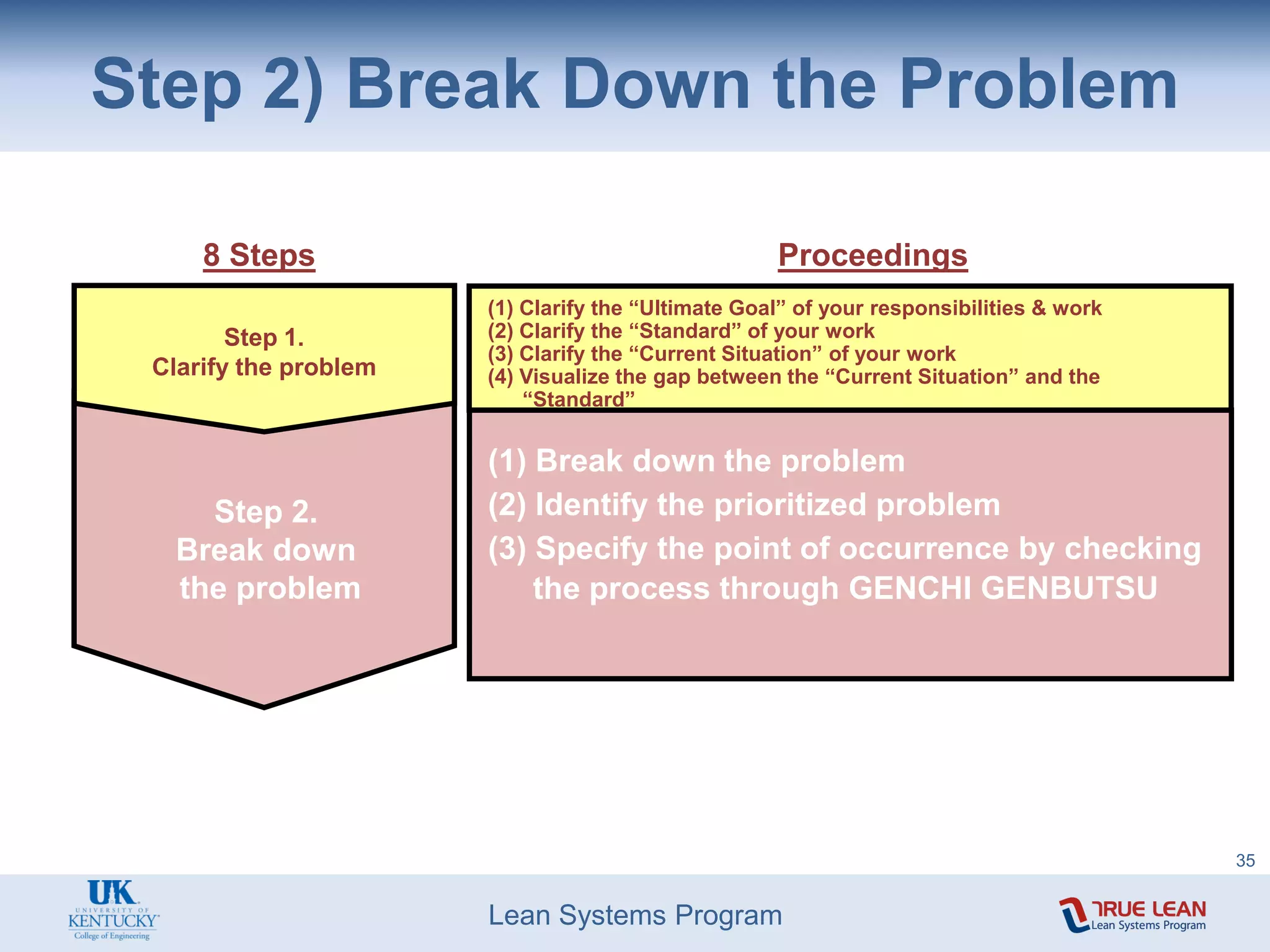 Step 2) Break Down the Problem

8 Steps

Step 1.
Clarify the problem

Step 2.
Break down the problem

Proceedings

(1) Clarify the “Ultimate Goal” of your responsibilities & work
(2) Clarify the “Standard” of your work
(3) Clarify the “Current Situation” of your work
(4) Visualize the gap between the “Current Situation” and the “Standard”

(1) Break down the problem
(2) Identify the prioritized problem
(3) Specify the point of occurrence by checking the process through GENCHI GENBUTSU

35

UK
UNIVERSITY OF KENTUCKY
College of Engineering

Lean Systems Program

TRUE LEAN
Lean Systems Program